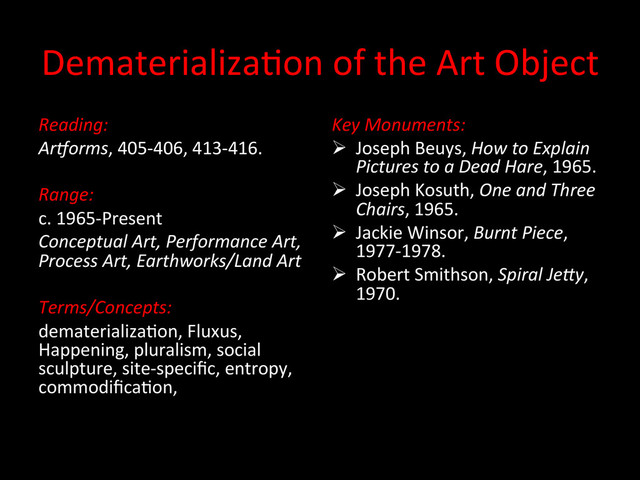 Dematerialization of the Art Object

Reading:
Artforms, 405-406, 413-416.

Range:
c. 1965-Present
Conceptual Art, Performance Art, Process Art, Earthworks/Land Art

Terms/Concepts:
dematerialization, Fluxus, Happening, pluralism, social sculpture, site-specific, entropy, commodification,

Key Monuments:
➢ Joseph Beuys, How to Explain Pictures to a Dead Hare, 1965.
➢ Joseph Kosuth, One and Three Chairs, 1965.
➢ Jackie Winsor, Burnt Piece, 1977-1978.
➢ Robert Smithson, Spiral Jetty, 1970.